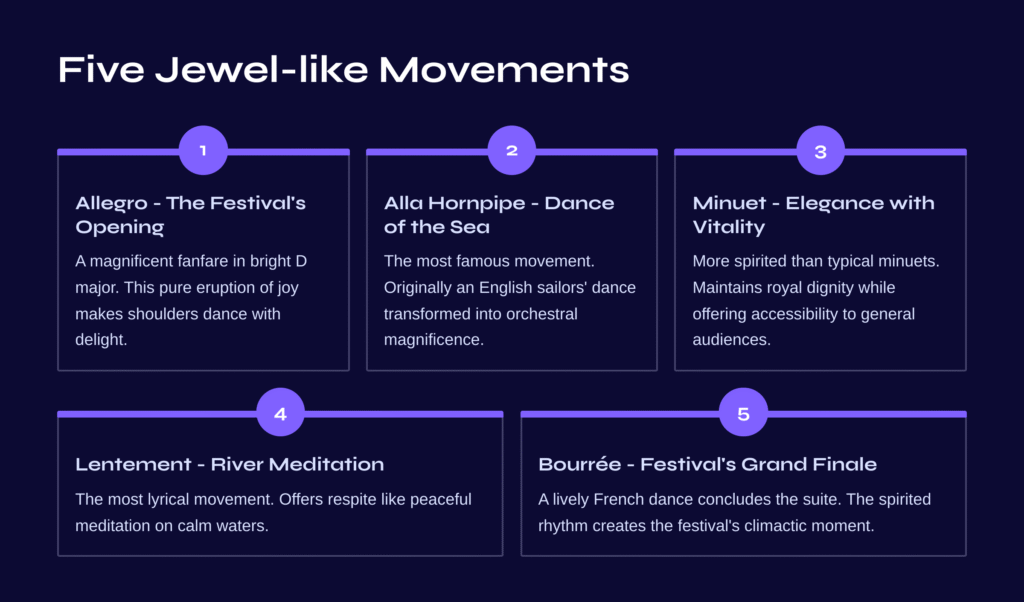 Five Jewel-like Movements

1

Allegro - The Festival's Opening

A magnificent fanfare in bright D major. This pure eruption of joy makes shoulders dance with delight.

2

Alla Hornpipe - Dance of the Sea

The most famous movement. Originally an English sailors' dance transformed into orchestral magnificence.

3

Minuet - Elegance with Vitality

More spirited than typical minuets. Maintains royal dignity while offering accessibility to general audiences.

4

Lentement - River Meditation

The most lyrical movement. Offers respite like peaceful meditation on calm waters.

5

Bourrée - Festival's Grand Finale

A lively French dance concludes the suite. The spirited rhythm creates the festival's climactic moment.